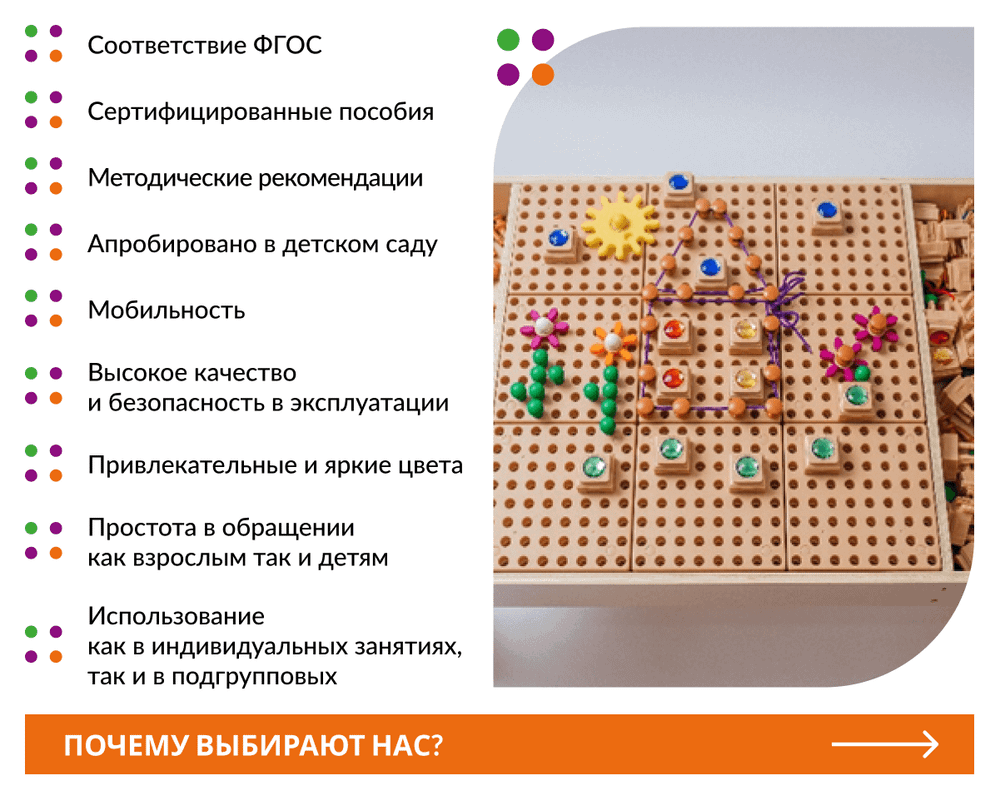 Соответствие ФГОС

Сертифицированные пособия

Методические рекомендации

Апробировано в детском саду

Мобильность

Высокое качество и безопасность в эксплуатации

Привлекательные и яркие цвета

Простота в обращении как взрослым так и детям

Использование как в индивидуальных занятиях, так и в подгрупповых

ПОЧЕМУ ВЫБИРАЮТ НАС?